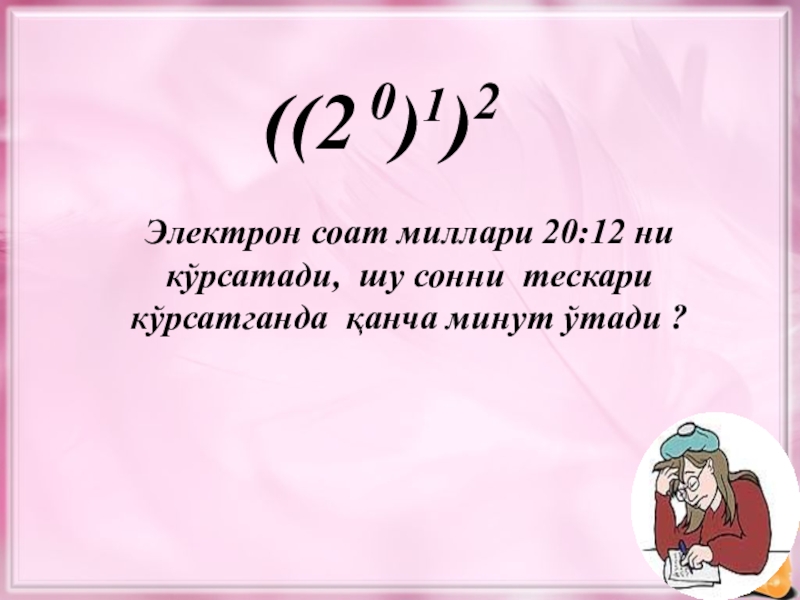 $((2^0)^1)^2$

Электрон соат миллари 20:12 ни кўрсатади, шу сонни тескари кўрсатганда қанча минут ўтади ?